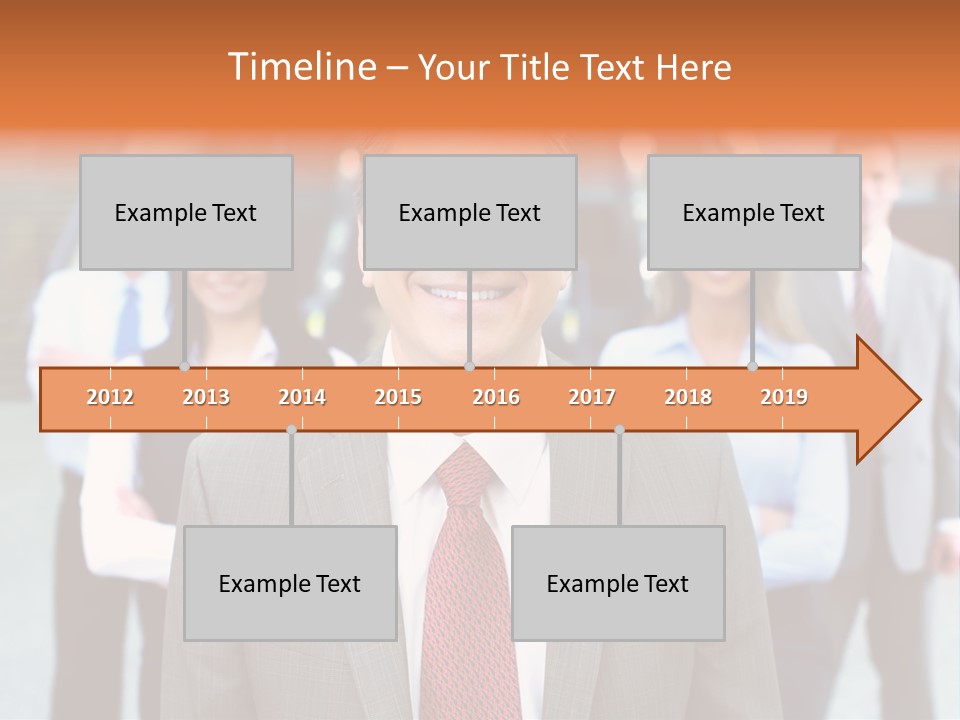 Timeline – Your Title Text Here

Example Text

Example Text

Example Text

2012 2013 2014 2015 2016 2017 2018 2019

Example Text

Example Text